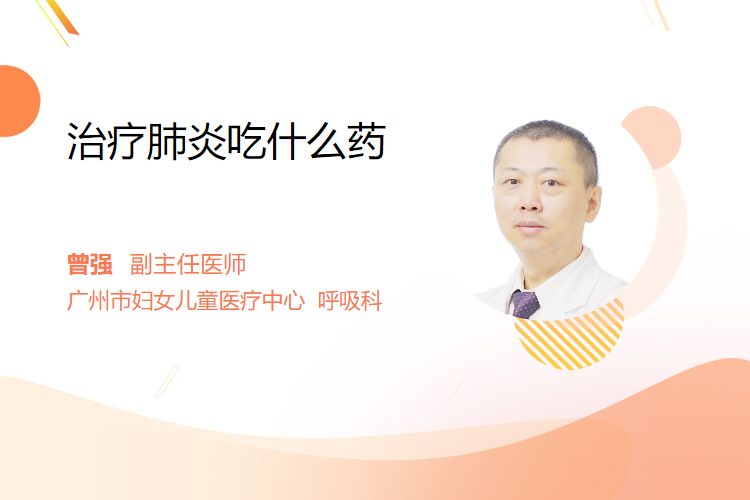 治疗肺炎吃什么药

曾强 副主任医师

广州市妇女儿童医疗中心 呼吸科